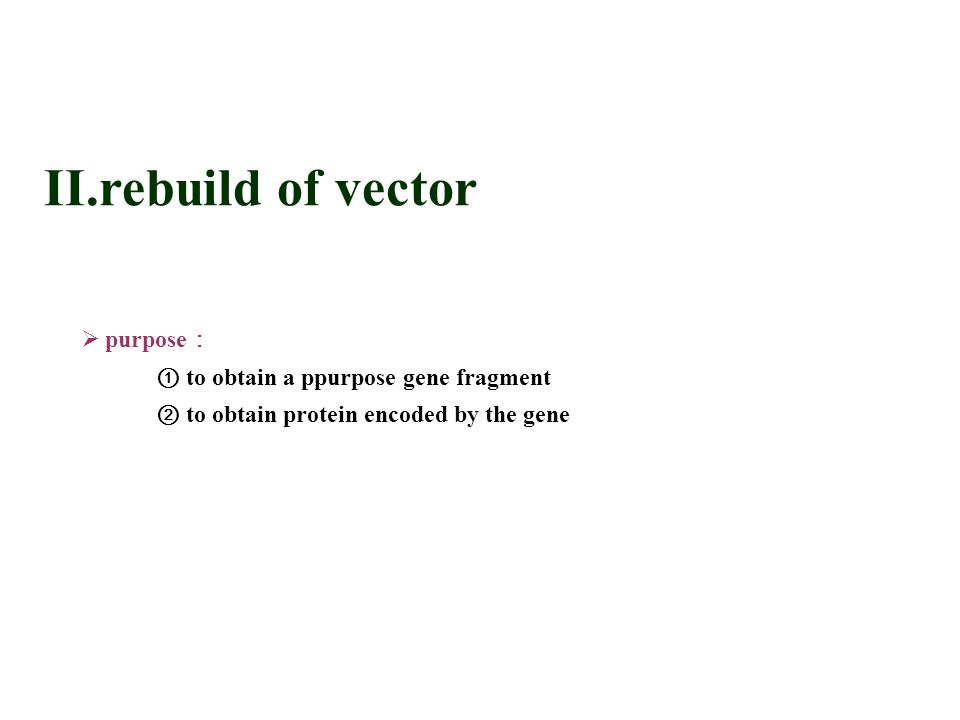 II.rebuild of vector

➢ purpose：

① to obtain a ppurpose gene fragment

② to obtain protein encoded by the gene